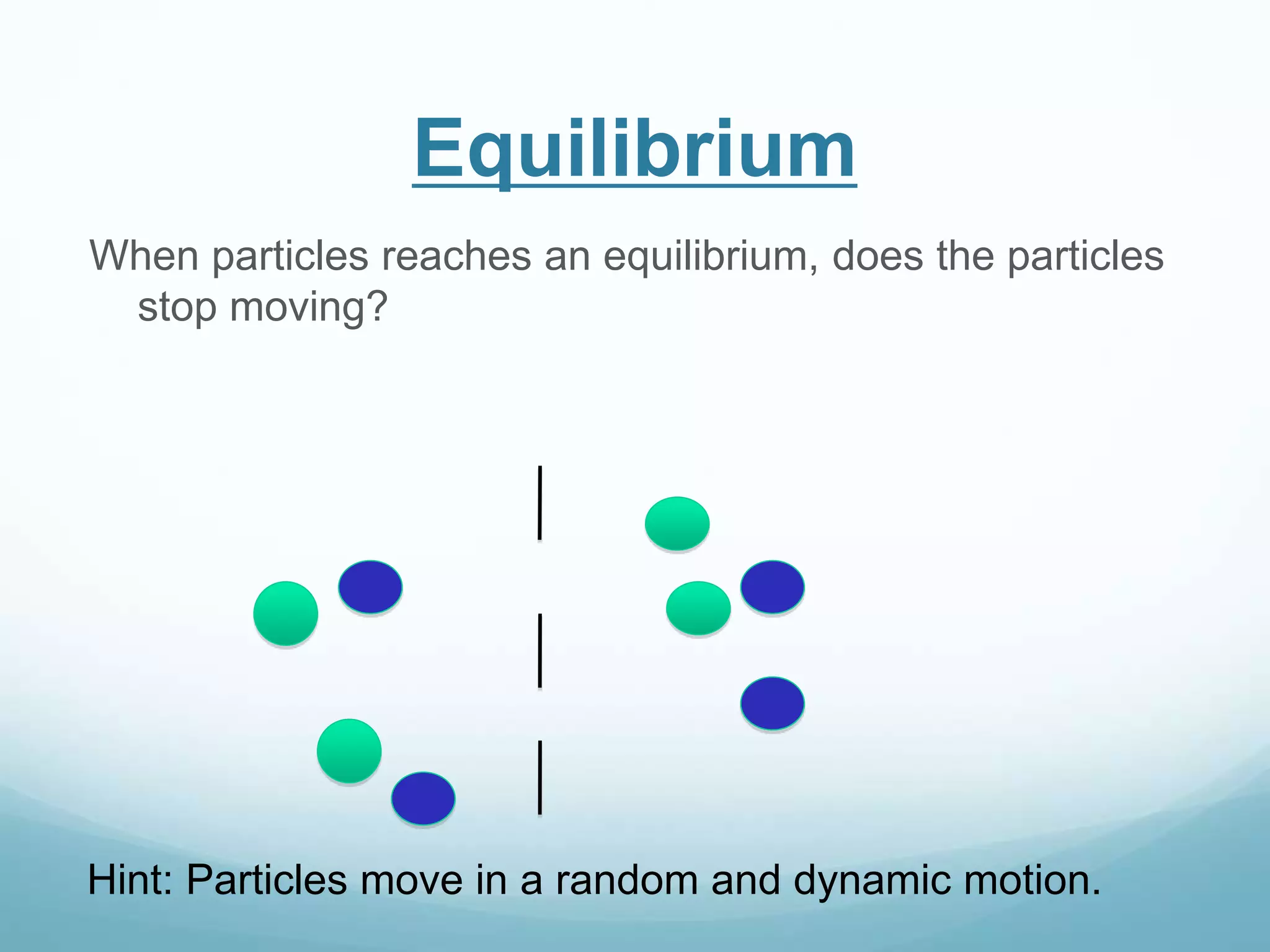 Equilibrium

When particles reaches an equilibrium, does the particles stop moving?

Hint: Particles move in a random and dynamic motion.